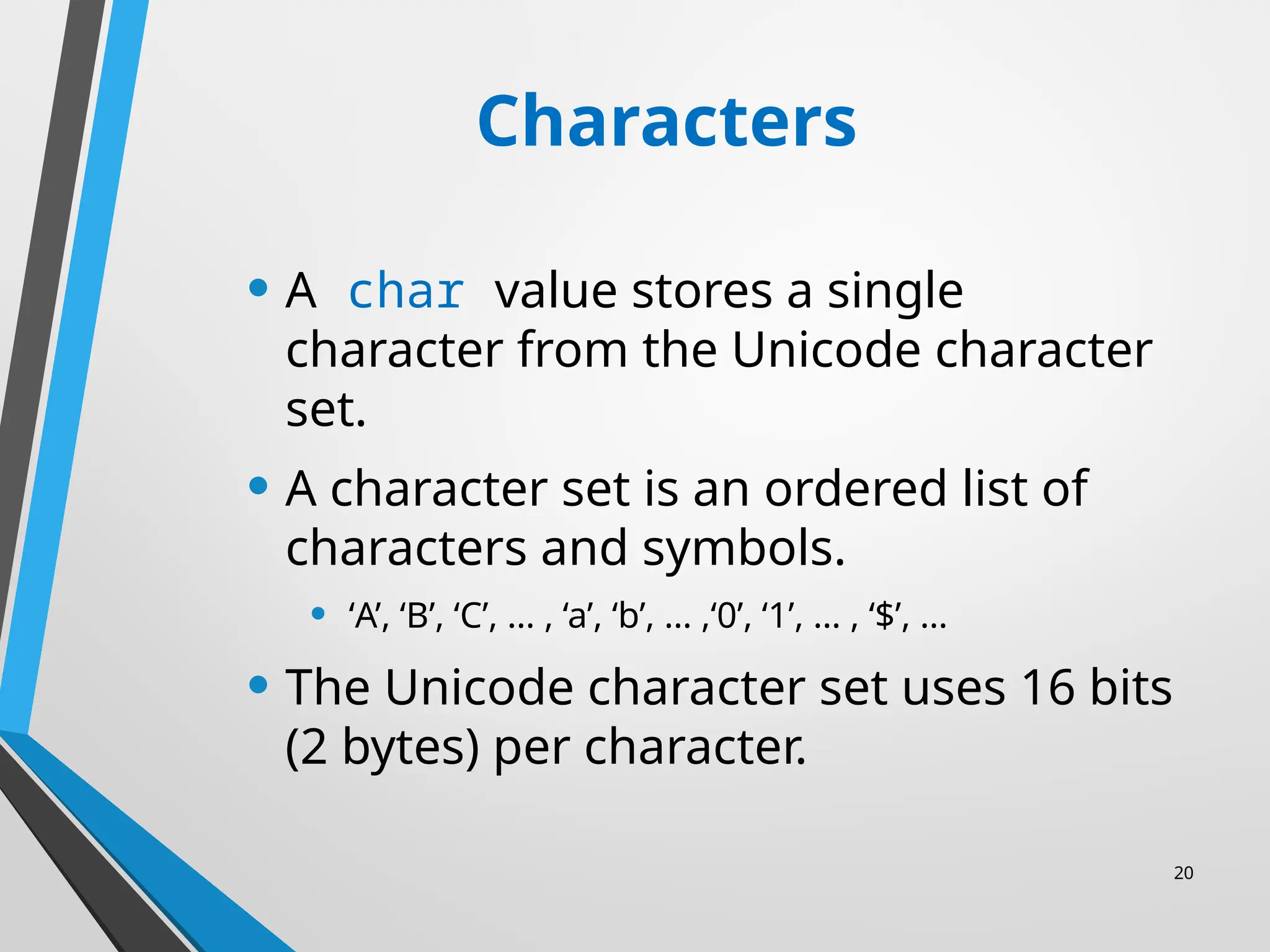 Characters

• A char value stores a single character from the Unicode character set.

• A character set is an ordered list of characters and symbols.
  • ‘A’, ‘B’, ‘C’, … , ‘a’, ‘b’, … ,‘0’, ‘1’, … , ‘$’, …

• The Unicode character set uses 16 bits (2 bytes) per character.

20